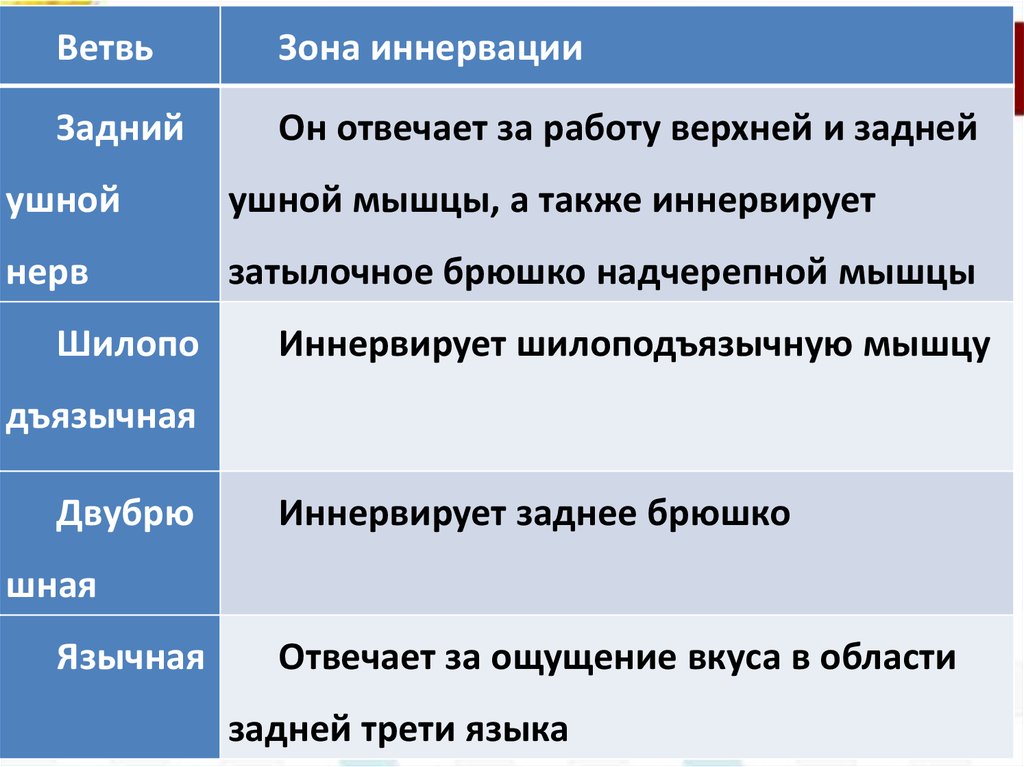 | Ветвь | Зона иннервации |
|---|---|
| Задний ушной нерв | Он отвечает за работу верхней и задней ушной мышцы, а также иннервирует затылочное брюшко надчерепной мышцы |
| Шилоподъязычная | Иннервирует шилоподъязычную мышцу |
| Двубрюшная | Иннервирует заднее брюшко |
| Язычная | Отвечает за ощущение вкуса в области задней трети языка |